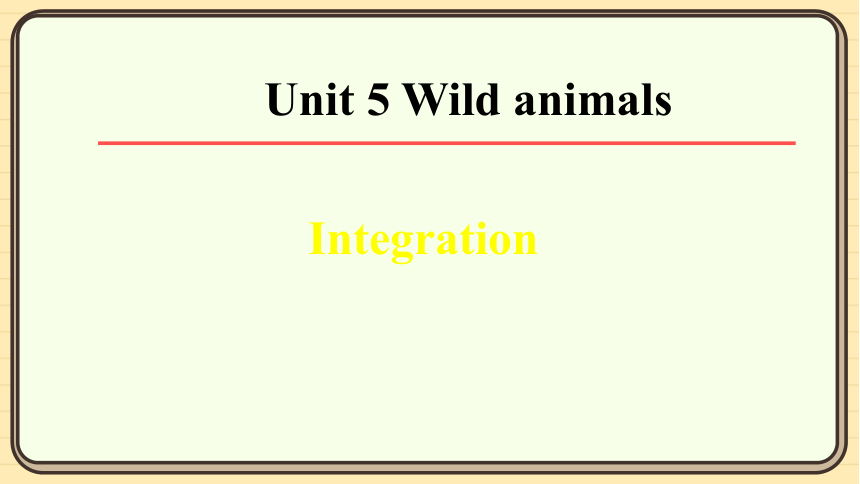 Unit 5 Wild animals

Integration